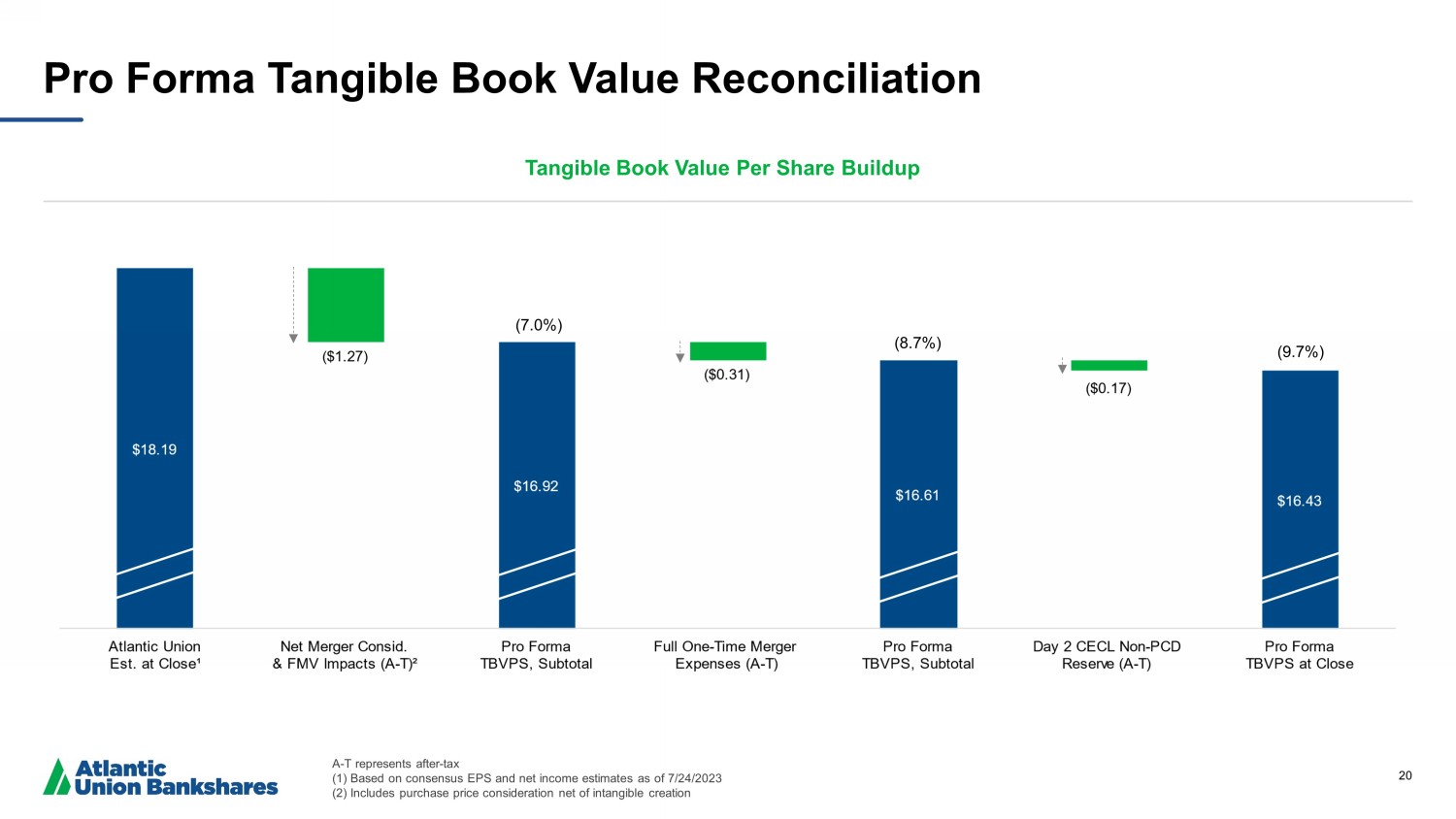 Pro Forma Tangible Book Value Reconciliation

Tangible Book Value Per Share Buildup

$18.19

($1.27)

(7.0%)

$16.92

($0.31)

(8.7%)

$16.61

($0.17)

(9.7%)

$16.43

Atlantic Union Est. at Close¹

Net Merger Consid. & FMV Impacts (A-T)²

Pro Forma TBVPS, Subtotal

Full One-Time Merger Expenses (A-T)

Pro Forma TBVPS, Subtotal

Day 2 CECL Non-PCD Reserve (A-T)

Pro Forma TBVPS at Close

Atlantic Union Bankshares

A-T represents after-tax
(1) Based on consensus EPS and net income estimates as of 7/24/2023
(2) Includes purchase price consideration net of intangible creation

20